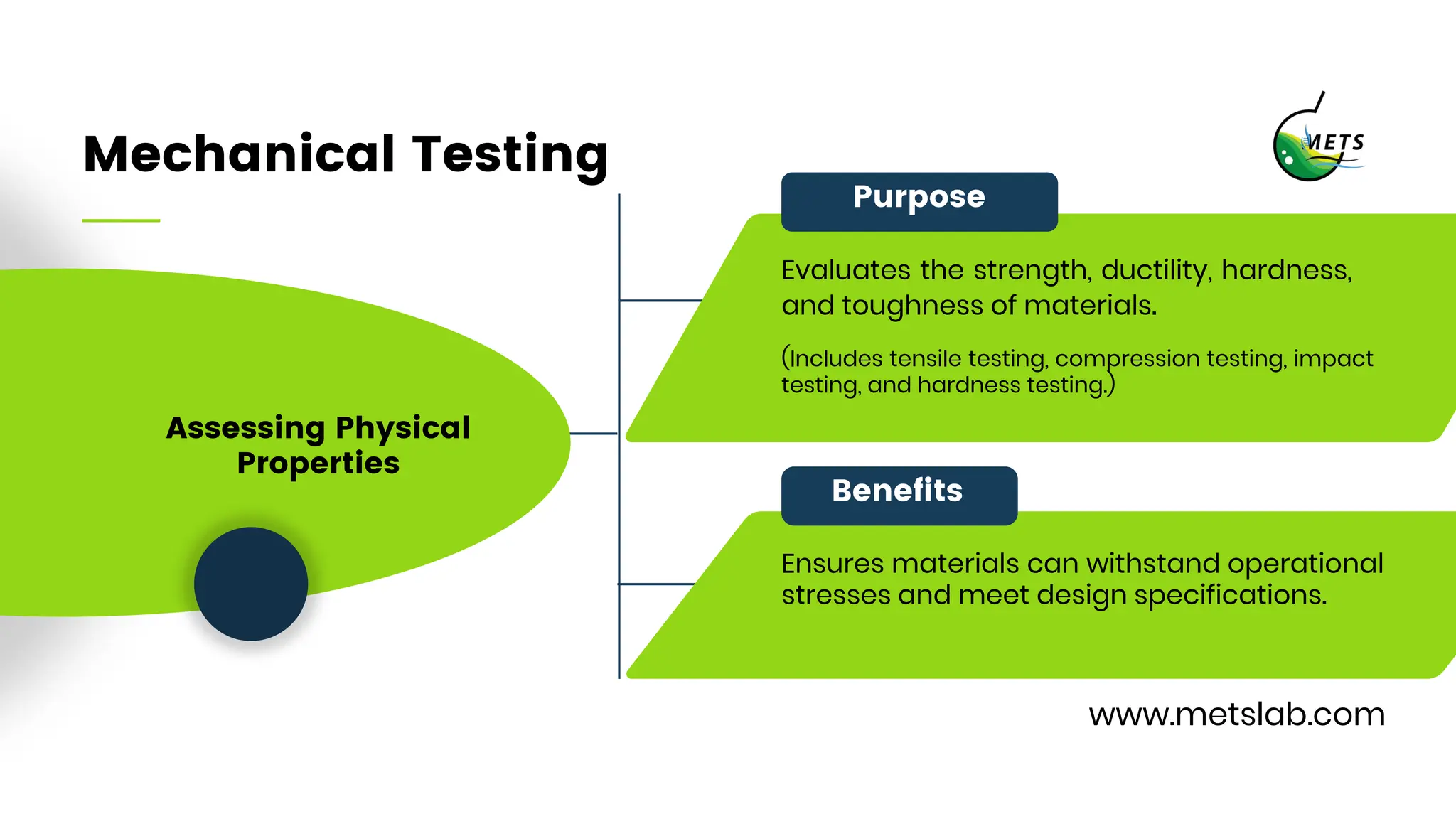 Mechanical Testing

METS

Assessing Physical Properties

Purpose

Evaluates the strength, ductility, hardness, and toughness of materials.

(Includes tensile testing, compression testing, impact testing, and hardness testing.)

Benefits

Ensures materials can withstand operational stresses and meet design specifications.

www.metslab.com